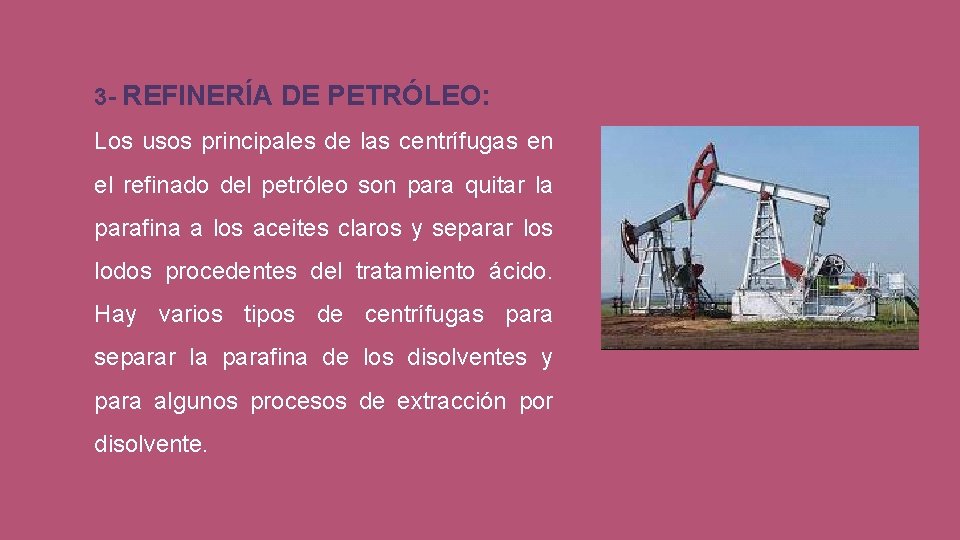 3- REFINERÍA DE PETRÓLEO:

Los usos principales de las centrífugas en el refinado del petróleo son para quitar la parafina a los aceites claros y separar los lodos procedentes del tratamiento ácido. Hay varios tipos de centrífugas para separar la parafina de los disolventes y para algunos procesos de extracción por disolvente.